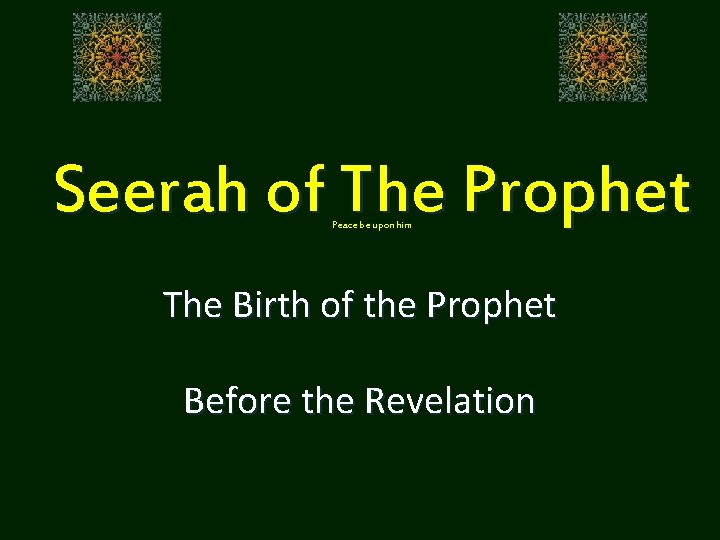 Seerah of The Prophet
Peace be upon him

The Birth of the Prophet

Before the Revelation